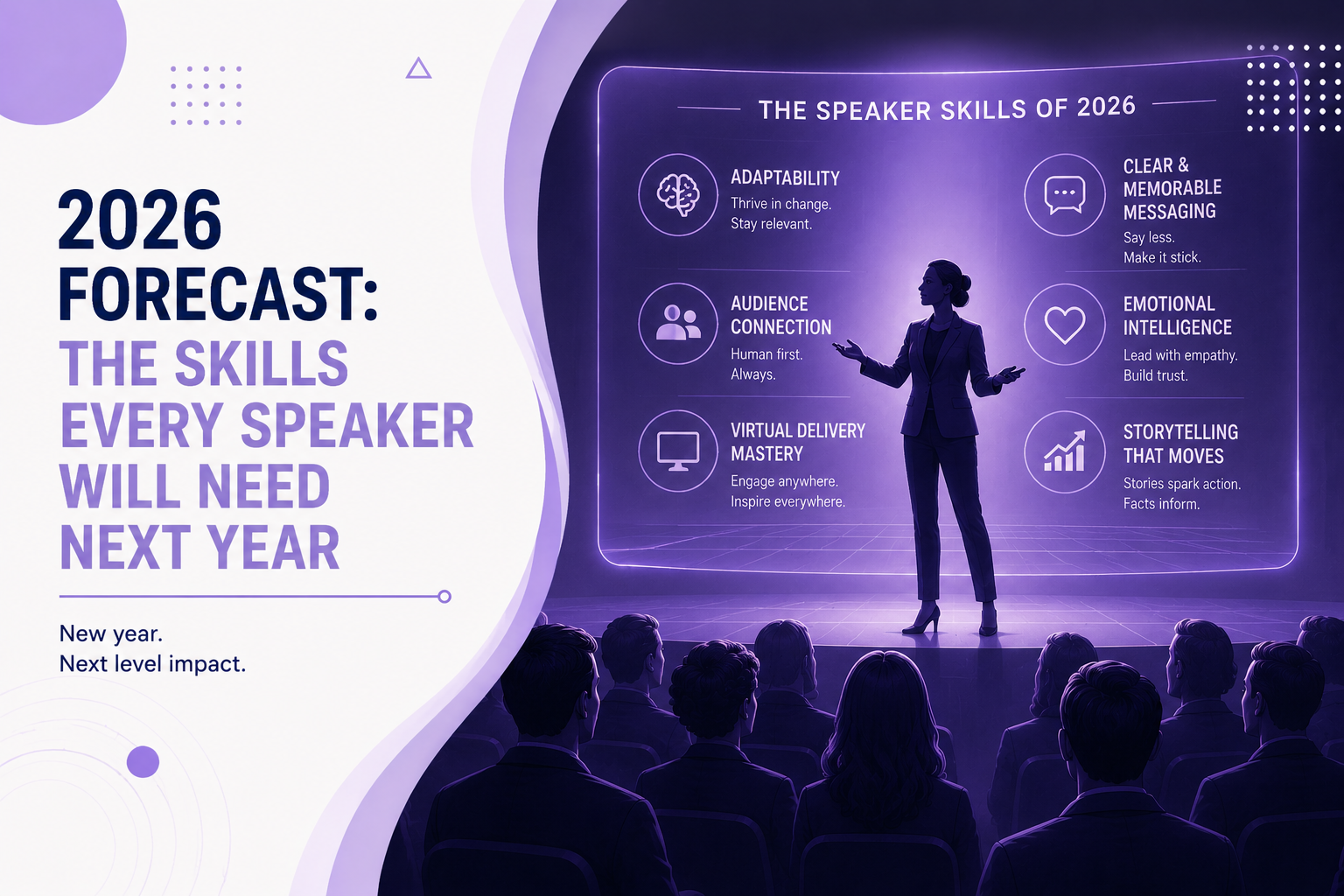 2026 FORECAST: THE SKILLS EVERY SPEAKER WILL NEED NEXT YEAR

New year.
Next level impact.

THE SPEAKER SKILLS OF 2026

ADAPTABILITY
Thrive in change.
Stay relevant.

AUDIENCE CONNECTION
Human first.
Always.

VIRTUAL DELIVERY MASTERY
Engage anywhere.
Inspire everywhere.

CLEAR & MEMORABLE MESSAGING
Say less.
Make it stick.

EMOTIONAL INTELLIGENCE
Lead with empathy.
Build trust.

STORYTELLING THAT MOVES
Stories spark action.
Facts inform.